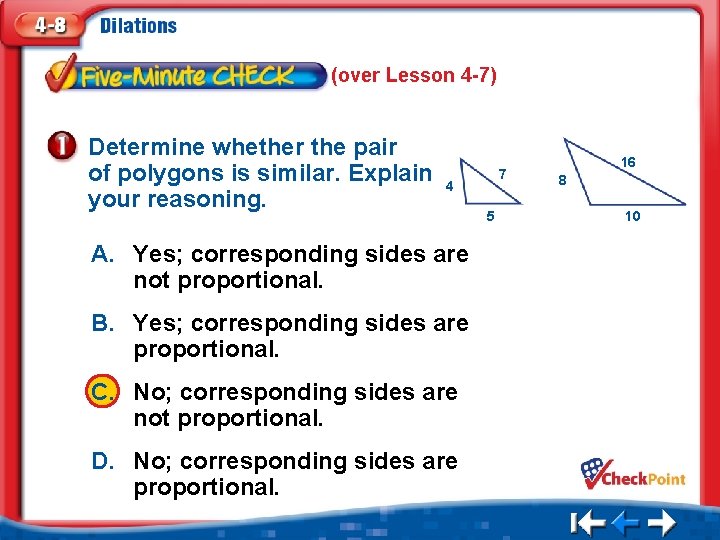 4-8 Dilations

Five-Minute CHECK (over Lesson 4-7)

1 Determine whether the pair of polygons is similar. Explain your reasoning.

4
7
5

8
16
10

A. Yes; corresponding sides are not proportional.

B. Yes; corresponding sides are proportional.

C. No; corresponding sides are not proportional.

D. No; corresponding sides are proportional.

CheckPoint